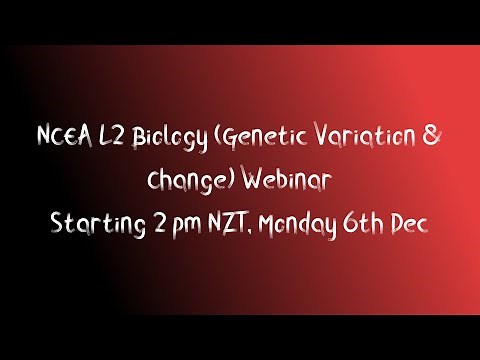 NCEA L2 Biology (Genetic Variation & Change) Webinar
Starting 2 pm NZT, Monday 6th Dec